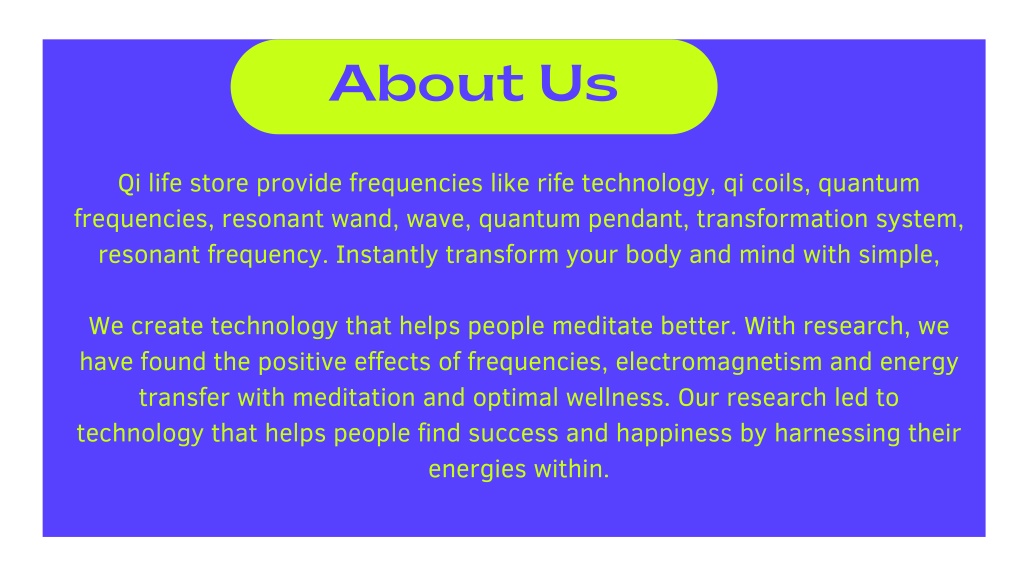 About Us

Qi life store provide frequencies like rife technology, qi coils, quantum frequencies, resonant wand, wave, quantum pendant, transformation system, resonant frequency. Instantly transform your body and mind with simple,

We create technology that helps people meditate better. With research, we have found the positive effects of frequencies, electromagnetism and energy transfer with meditation and optimal wellness. Our research led to technology that helps people find success and happiness by harnessing their energies within.